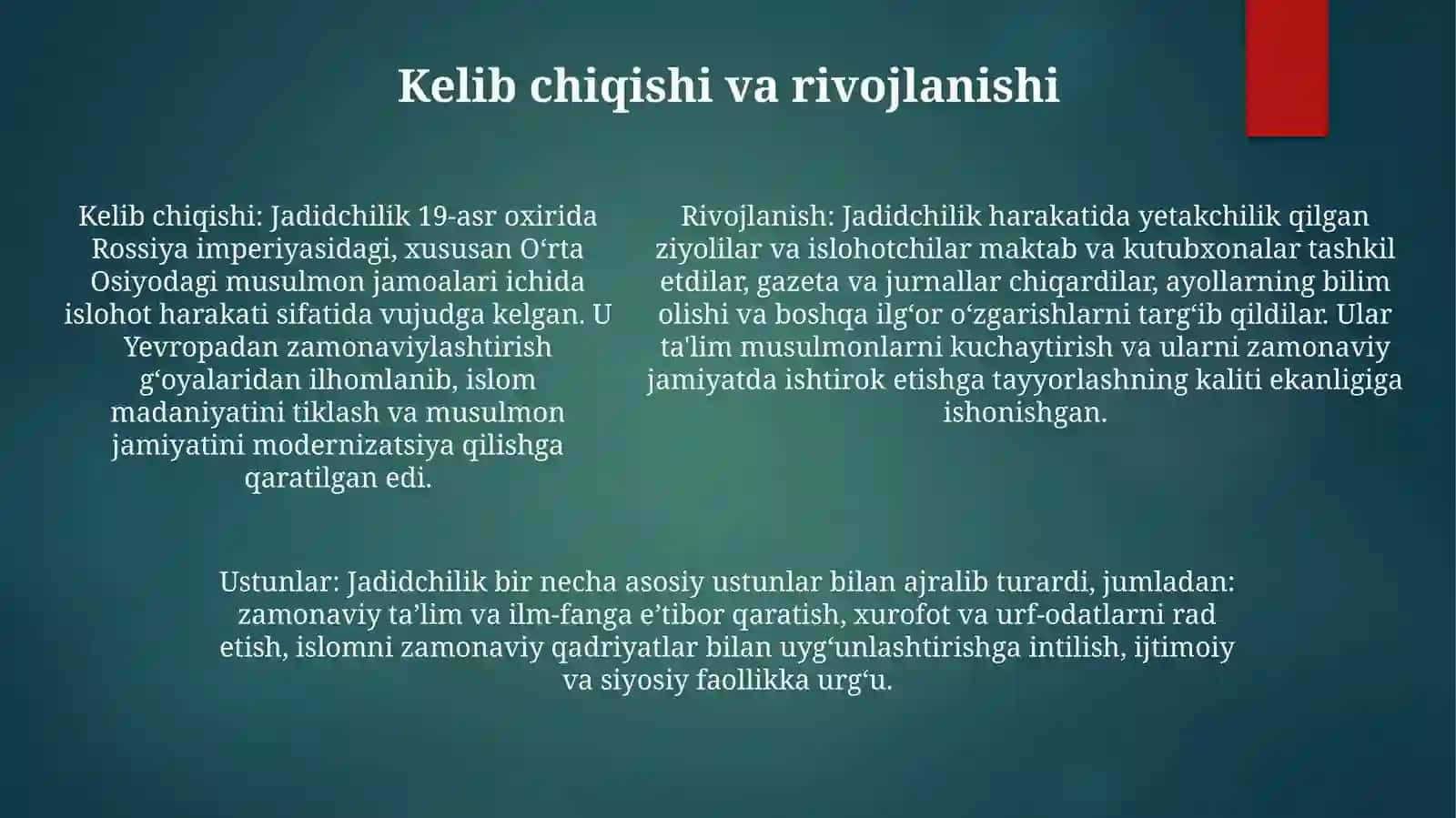 Kelib chiqishi va rivojlanishi

Kelib chiqishi: Jadidchilik 19-asr oxirida Rossiya imperiyasidagi, xususan O‘rta Osiyodagi musulmon jamoalari ichida islohot harakati sifatida vujudga kelgan. U Yevropadan zamonaviylashtirish g‘oyalaridan ilhomlanib, islom madaniyatini tiklash va musulmon jamiyatini modernizatsiya qilishga qaratilgan edi.

Rivojlanish: Jadidchilik harakatida yetakchilik qilgan ziyolilar va islohotchilar maktab va kutubxonalar tashkil etdilar, gazeta va jurnallar chiqardilar, ayollarning bilim olishi va boshqa ilg‘or o‘zgarishlarni targ‘ib qildilar. Ular ta'lim musulmonlarni kuchaytirish va ularni zamonaviy jamiyatda ishtirok etishga tayyorlashning kaliti ekanligiga ishonishgan.

Ustunlar: Jadidchilik bir necha asosiy ustunlar bilan ajralib turardi, jumladan: zamonaviy ta’lim va ilm-fanga e’tibor qaratish, xurofot va urf-odatlarni rad etish, islomni zamonaviy qadriyatlar bilan uyg‘unlashtirishga intilish, ijtimoiy va siyosiy faollikka urg‘u.